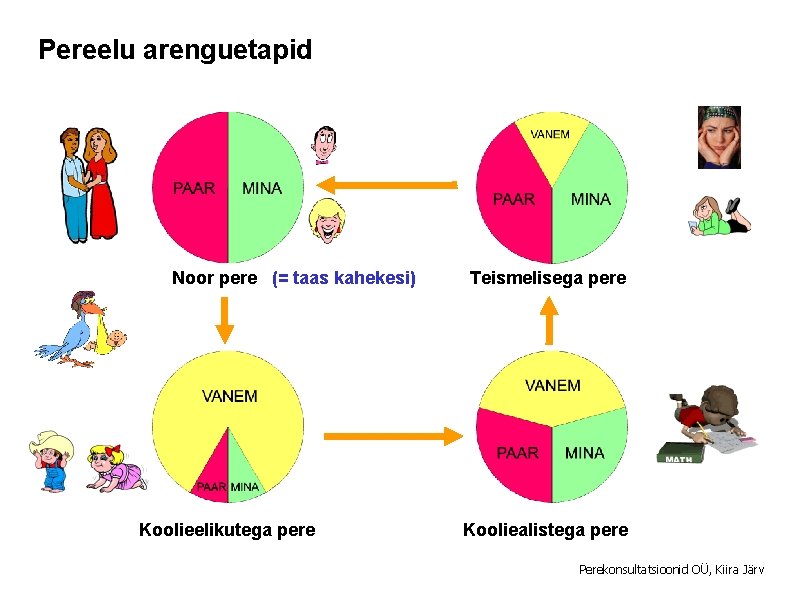 Pereelu arenguetapid

PAAR MINA

Noor pere (= taas kahekesi)

VANEM
PAAR MINA

Teismelisega pere

VANEM
PAAR MINA

Koolieelikutega pere

VANEM
PAAR MINA

MATH

Kooliealistega pere

Perekonsultatsioonid OÜ, Kiira Järv